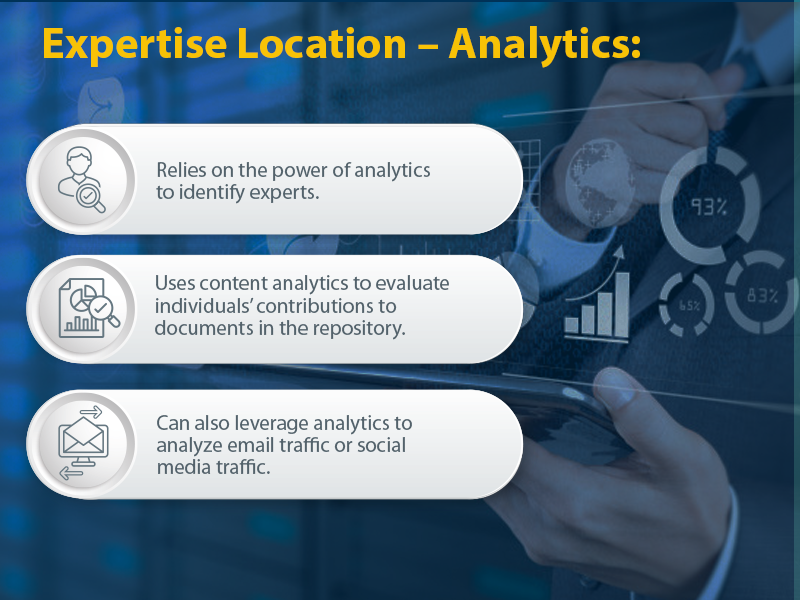 Expertise Location – Analytics:

Relies on the power of analytics to identify experts.

Uses content analytics to evaluate individuals' contributions to documents in the repository.

Can also leverage analytics to analyze email traffic or social media traffic.

93%

65%

83%